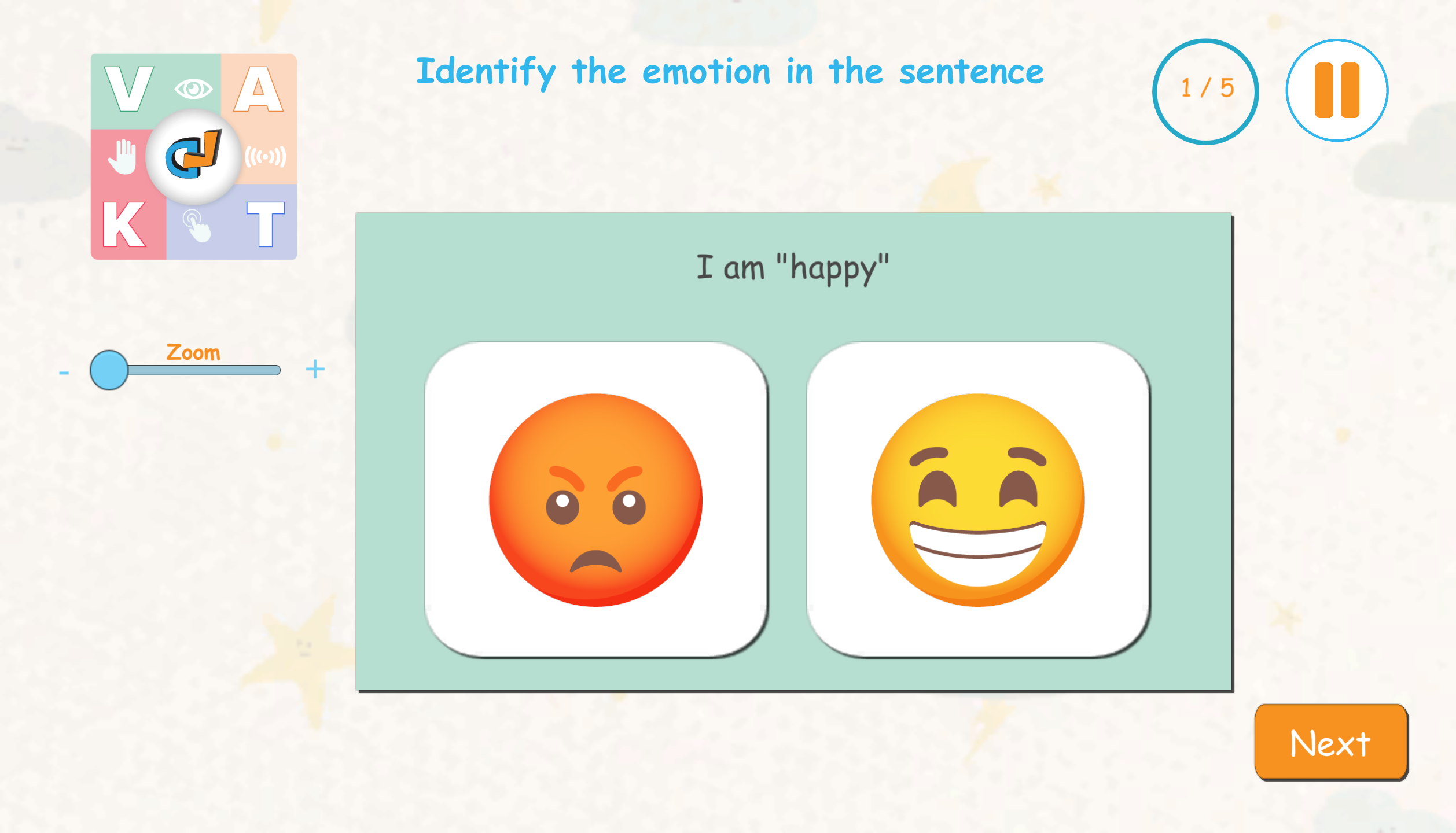 V A K T

Identify the emotion in the sentence

1 / 5

Zoom

- +

I am "happy"

Next